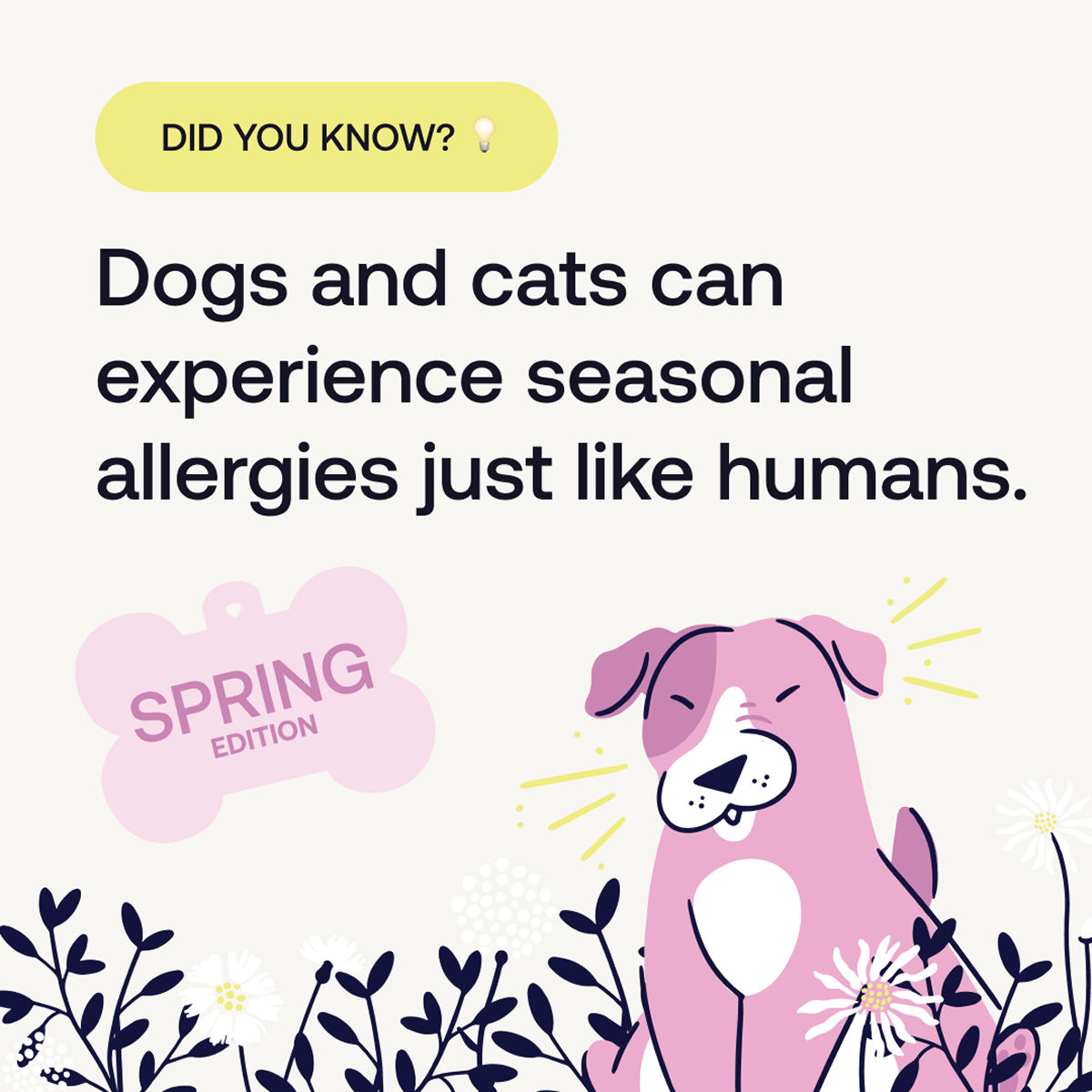 DID YOU KNOW? 💡

Dogs and cats can experience seasonal allergies just like humans.

SPRING
EDITION